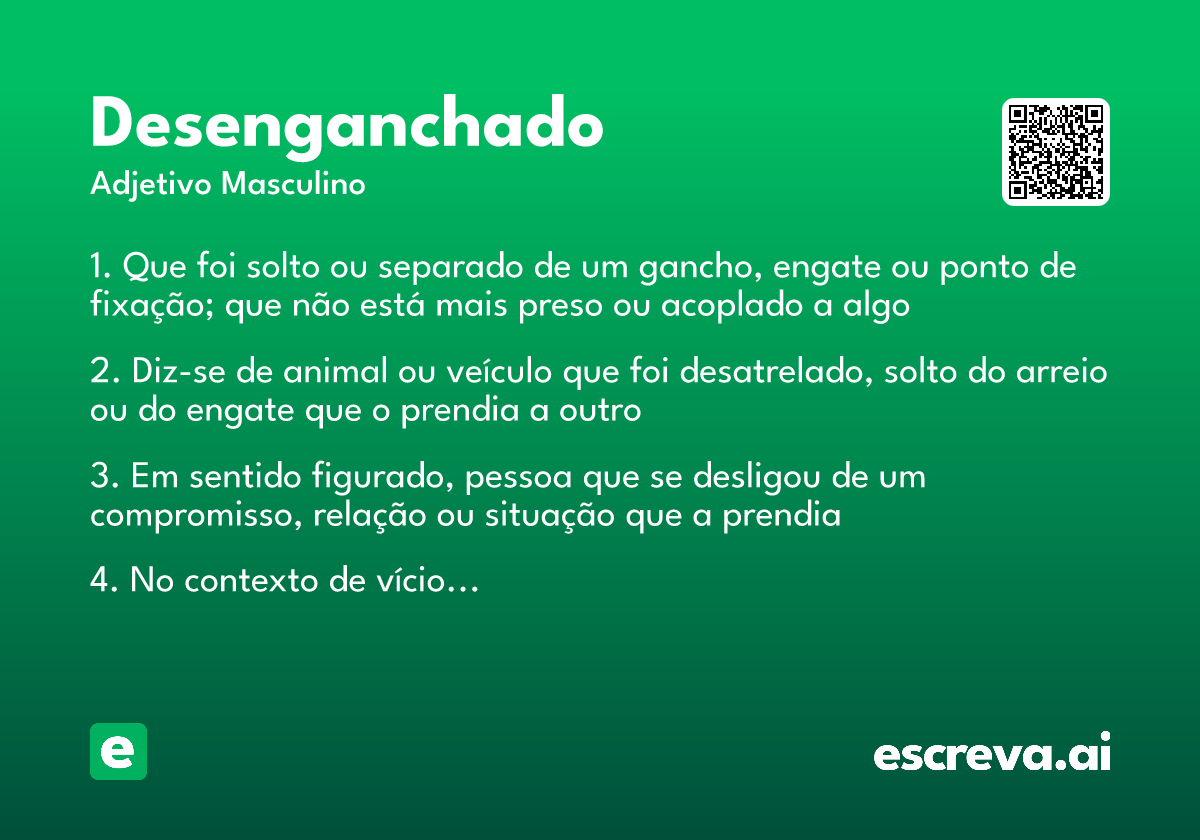 Desenganchado

Adjetivo Masculino

1. Que foi solto ou separado de um gancho, engate ou ponto de fixação; que não está mais preso ou acoplado a algo

2. Diz-se de animal ou veículo que foi desatrelado, solto do arreio ou do engate que o prendia a outro

3. Em sentido figurado, pessoa que se desligou de um compromisso, relação ou situação que a prendia

4. No contexto de vício...

e

escreva.ai